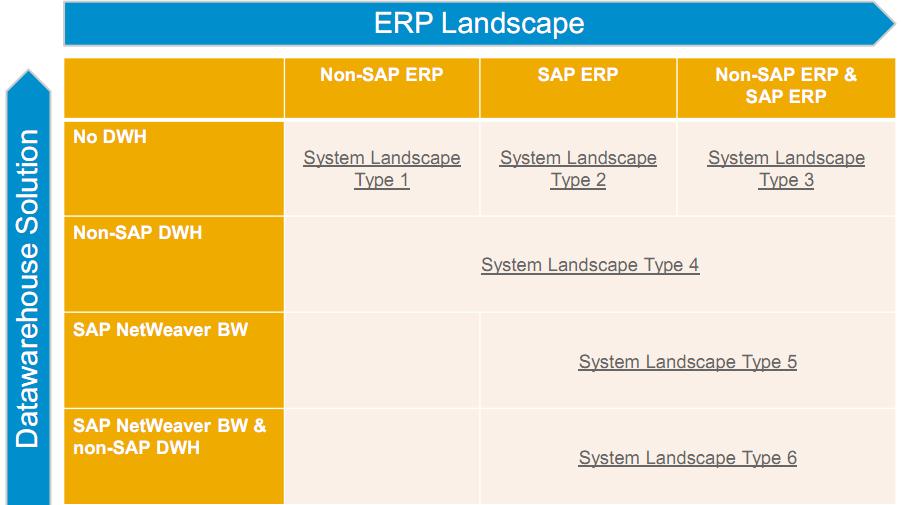 ERP Landscape

Datawarehouse Solution

| | Non-SAP ERP | SAP ERP | Non-SAP ERP & SAP ERP |
|---|---|---|---|
| No DWH | System Landscape Type 1 | System Landscape Type 2 | System Landscape Type 3 |
| Non-SAP DWH | System Landscape Type 4 | | |
| SAP NetWeaver BW | | System Landscape Type 5 | |
| SAP NetWeaver BW & non-SAP DWH | | System Landscape Type 6 | |